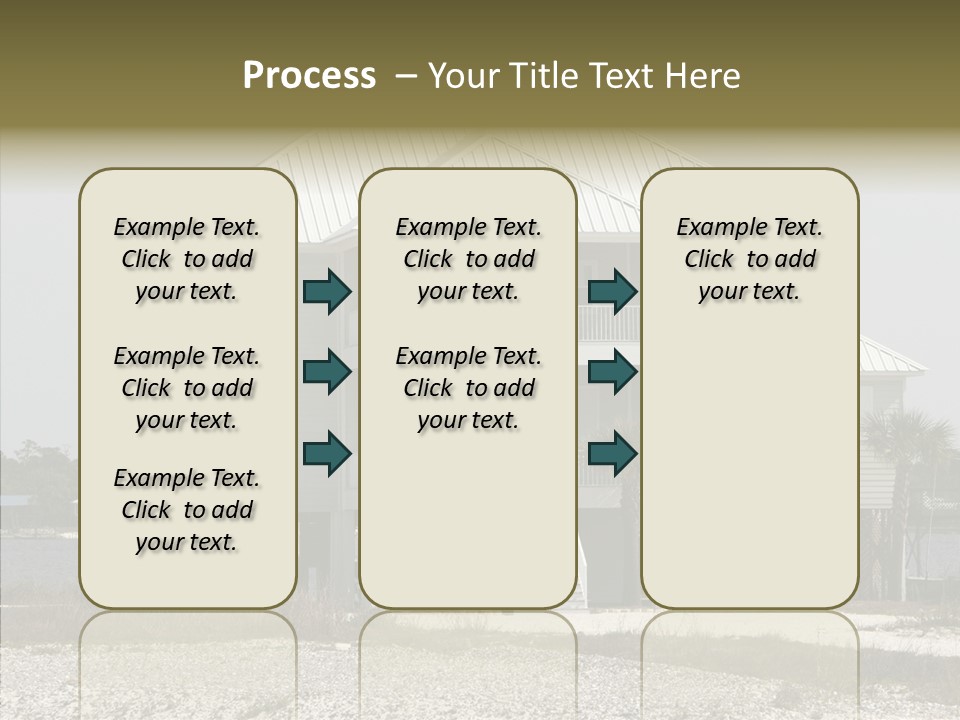 Process – Your Title Text Here

Example Text. Click to add your text.

Example Text. Click to add your text.

Example Text. Click to add your text.

Example Text. Click to add your text.

Example Text. Click to add your text.

Example Text. Click to add your text.